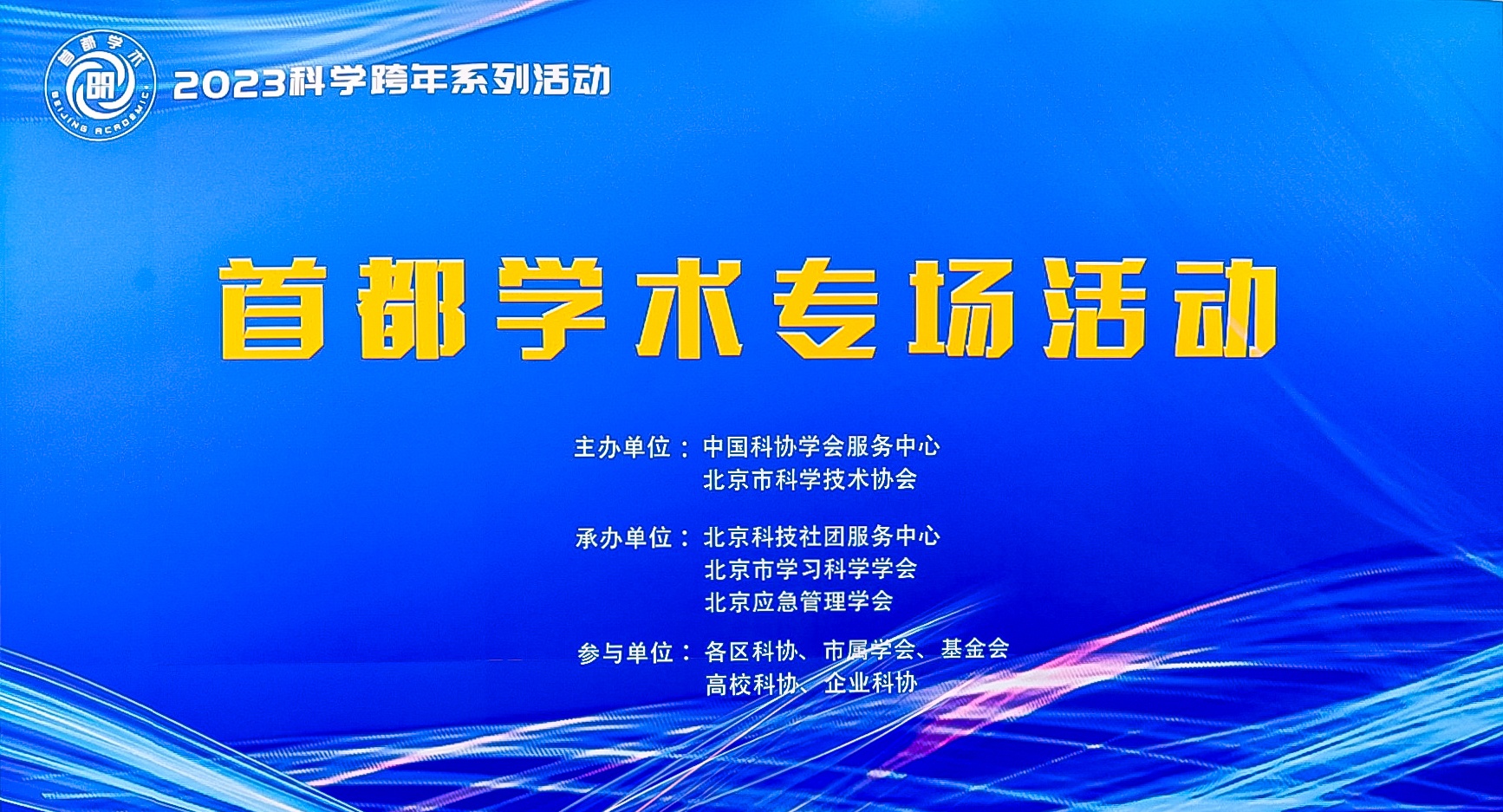 首都学术
BEIJING ACADEMIC

2023科学跨年系列活动

首都学术专场活动

主办单位：中国科协学会服务中心
北京市科学技术协会

承办单位：北京科技社团服务中心
北京市学习科学学会
北京应急管理学会

参与单位：各区科协、市属学会、基金会
高校科协、企业科协